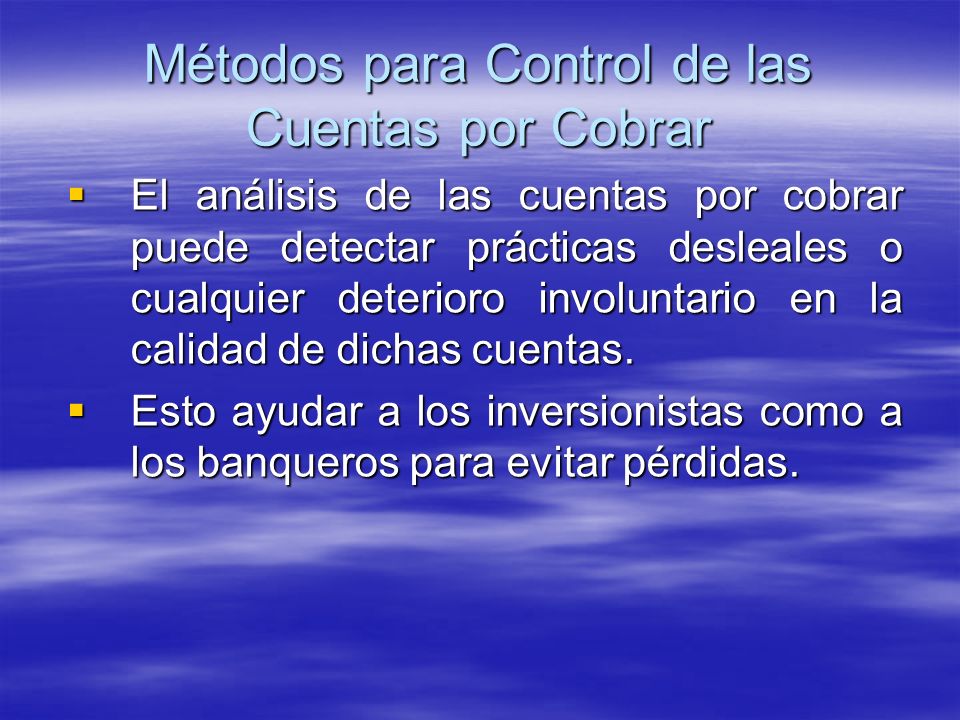 Métodos para Control de las Cuentas por Cobrar

▪ El análisis de las cuentas por cobrar puede detectar prácticas desleales o cualquier deterioro involuntario en la calidad de dichas cuentas.

▪ Esto ayudar a los inversionistas como a los banqueros para evitar pérdidas.